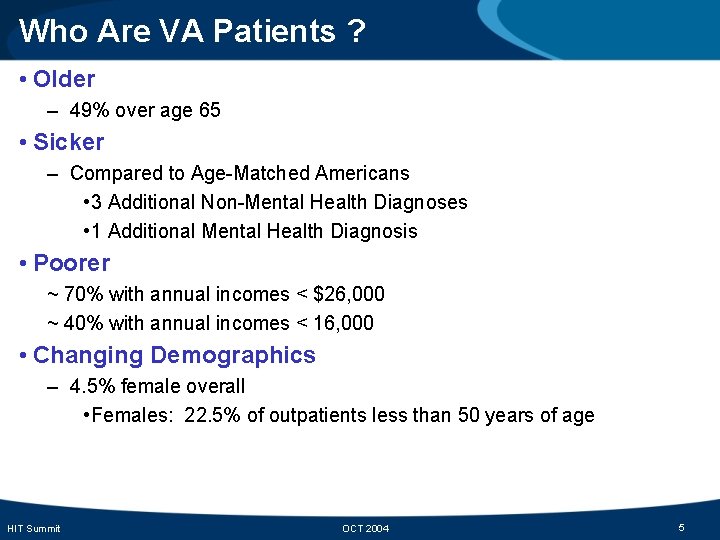 Who Are VA Patients ?

• Older

– 49% over age 65

• Sicker

– Compared to Age-Matched Americans

•3 Additional Non-Mental Health Diagnoses

•1 Additional Mental Health Diagnosis

• Poorer

~ 70% with annual incomes < $26,000

~ 40% with annual incomes < 16,000

• Changing Demographics

– 4.5% female overall

•Females: 22.5% of outpatients less than 50 years of age

HIT Summit

OCT 2004

5